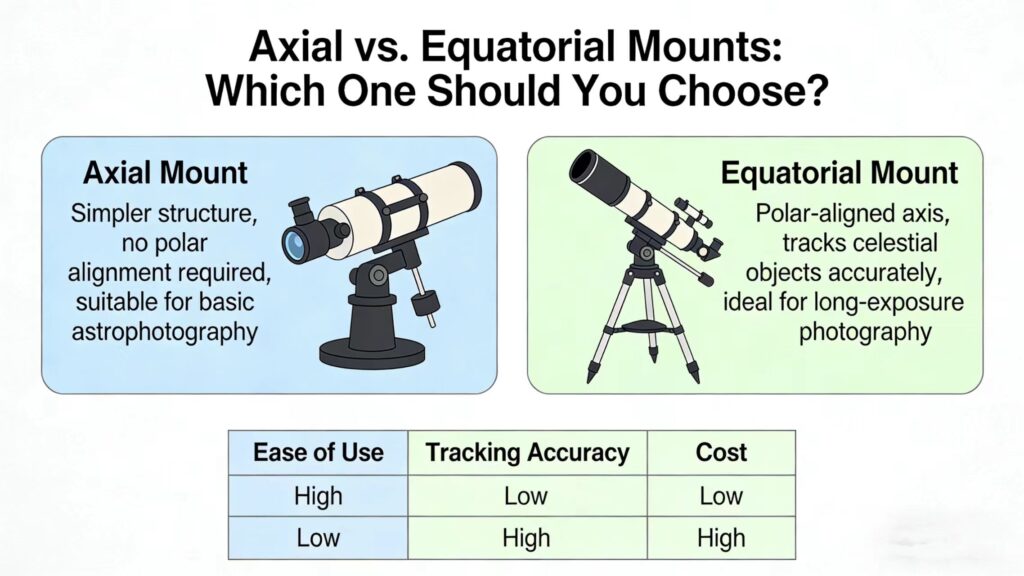 Axial vs. Equatorial Mounts: Which One Should You Choose?

Axial Mount
Simpler structure, no polar alignment required, suitable for basic astrophotography

Equatorial Mount
Polar-aligned axis, tracks celestial objects accurately, ideal for long-exposure photography

| Ease of Use | Tracking Accuracy | Cost |
|---|---|---|
| High | Low | Low |
| Low | High | High |